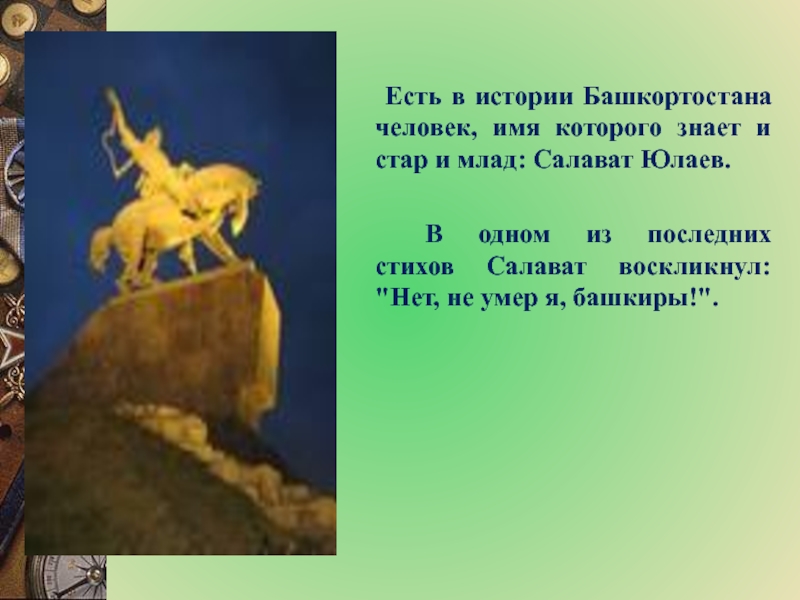 Есть в истории Башкортостана человек, имя которого знает и стар и млад: Салават Юлаев.

В одном из последних стихов Салават воскликнул: "Нет, не умер я, башкиры!".